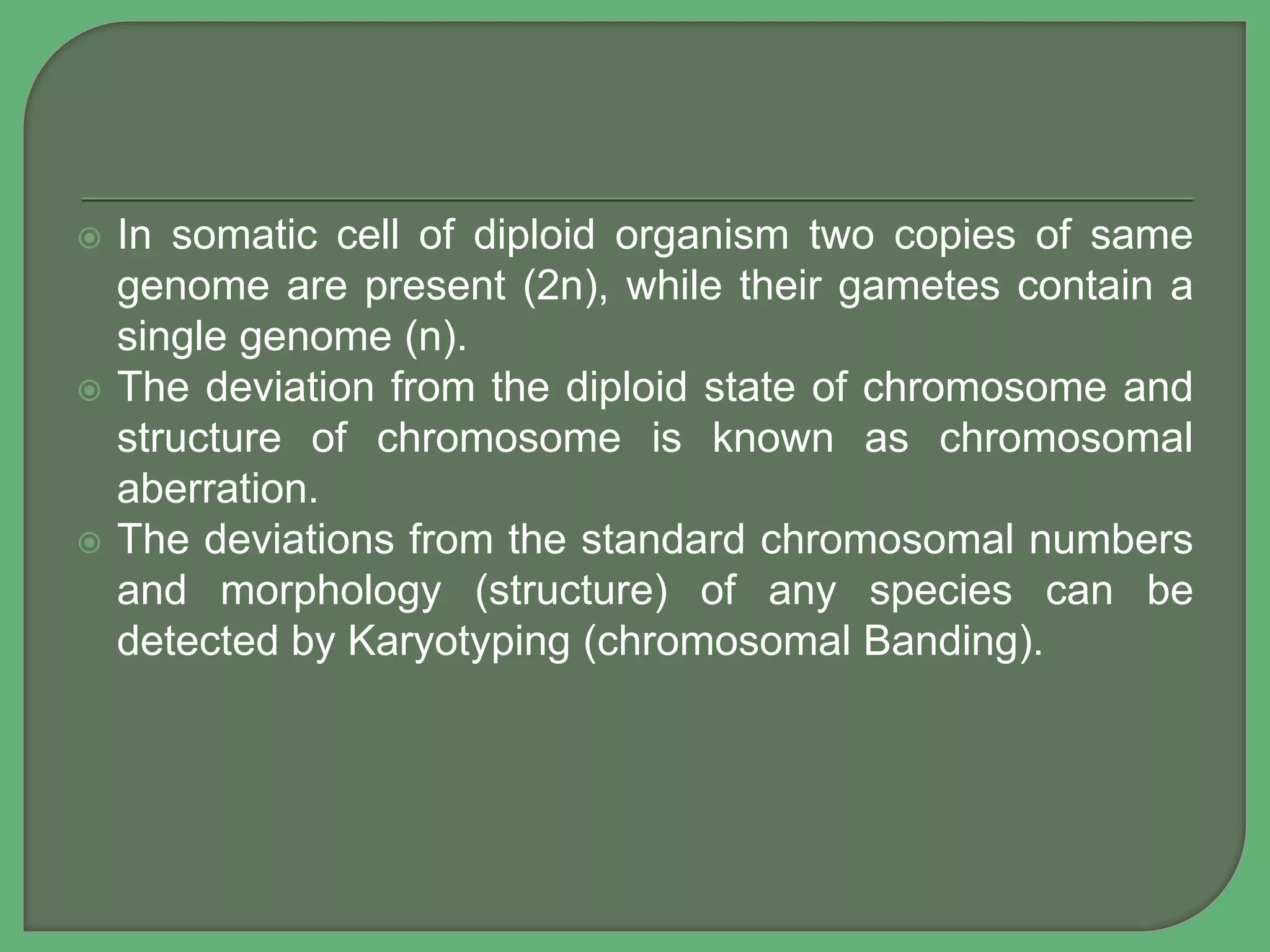 In somatic cell of diploid organism two copies of same genome are present (2n), while their gametes contain a single genome (n).

The deviation from the diploid state of chromosome and structure of chromosome is known as chromosomal aberration.

The deviations from the standard chromosomal numbers and morphology (structure) of any species can be detected by Karyotyping (chromosomal Banding).